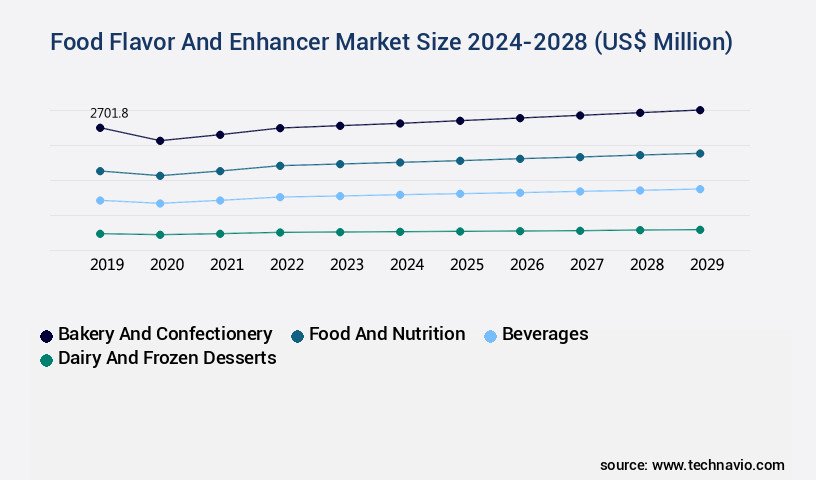 Food Flavor And Enhancer Market Size 2024-2028 (US$ Million)

2701.8

2019 2020 2021 2022 2023 2024 2025 2026 2027 2028 2029

Bakery And Confectionery
Food And Nutrition
Beverages
Dairy And Frozen Desserts

source: www.technavio.com